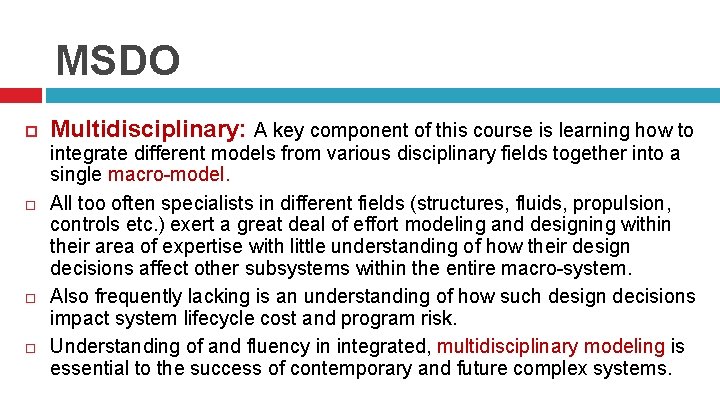 MSDO

Multidisciplinary: A key component of this course is learning how to integrate different models from various disciplinary fields together into a single macro-model.

All too often specialists in different fields (structures, fluids, propulsion, controls etc.) exert a great deal of effort modeling and designing within their area of expertise with little understanding of how their design decisions affect other subsystems within the entire macro-system.

Also frequently lacking is an understanding of how such design decisions impact system lifecycle cost and program risk.

Understanding of and fluency in integrated, multidisciplinary modeling is essential to the success of contemporary and future complex systems.